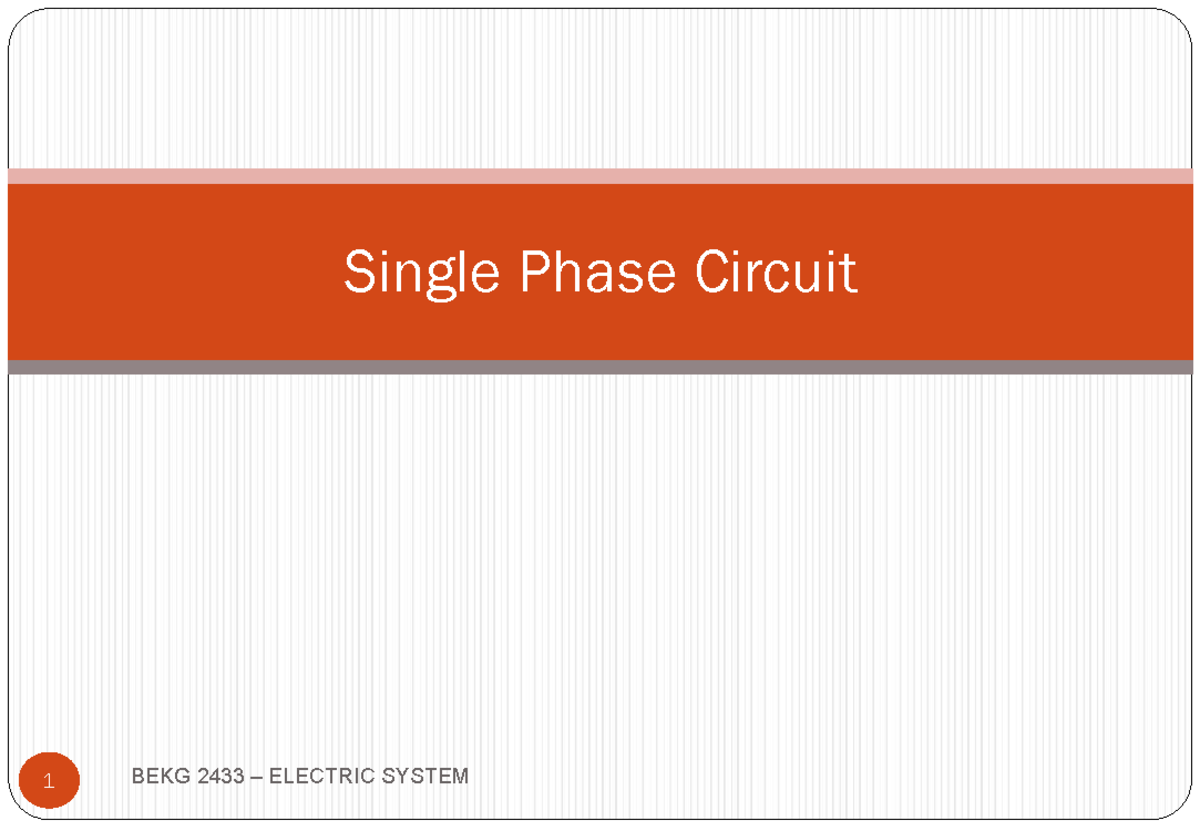 Single Phase Circuit

1

BEKG 2433 – ELECTRIC SYSTEM